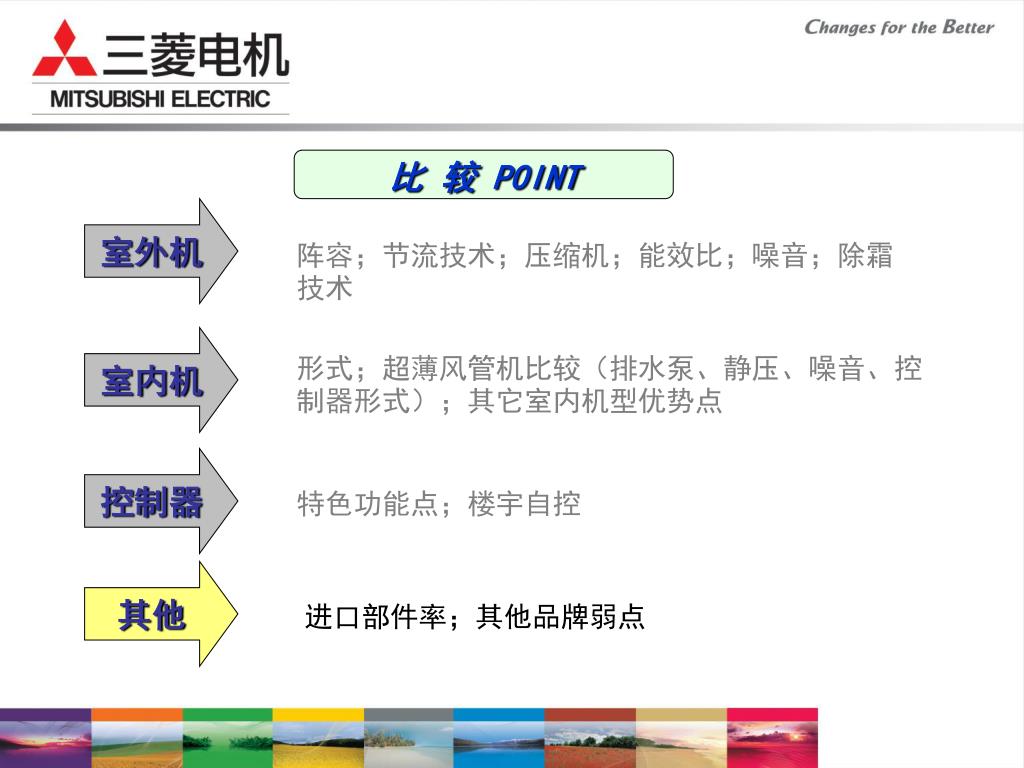 三菱电机
MITSUBISHI ELECTRIC

Changes for the Better

比 较 POINT

室外机

阵容；节流技术；压缩机；能效比；噪音；除霜技术

室内机

形式；超薄风管机比较（排水泵、静压、噪音、控制器形式）；其它室内机型优势点

控制器

特色功能点；楼宇自控

其他

进口部件率；其他品牌弱点